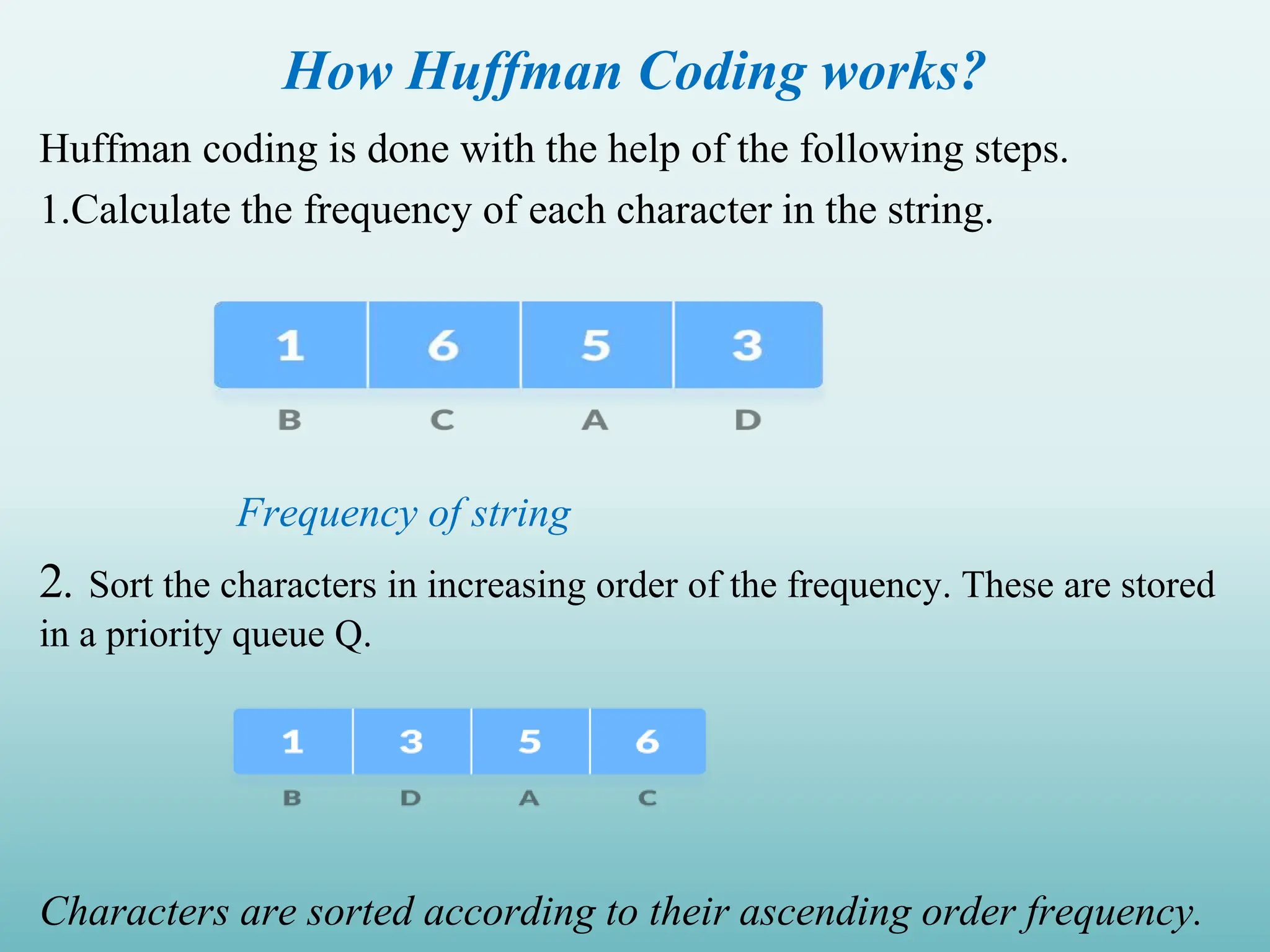 How Huffman Coding works?

Huffman coding is done with the help of the following steps.

1.Calculate the frequency of each character in the string.

| 1 | 6 | 5 | 3 |
|---|---|---|---|
| B | C | A | D |

Frequency of string

2. Sort the characters in increasing order of the frequency. These are stored in a priority queue Q.

| 1 | 3 | 5 | 6 |
|---|---|---|---|
| B | D | A | C |

Characters are sorted according to their ascending order frequency.